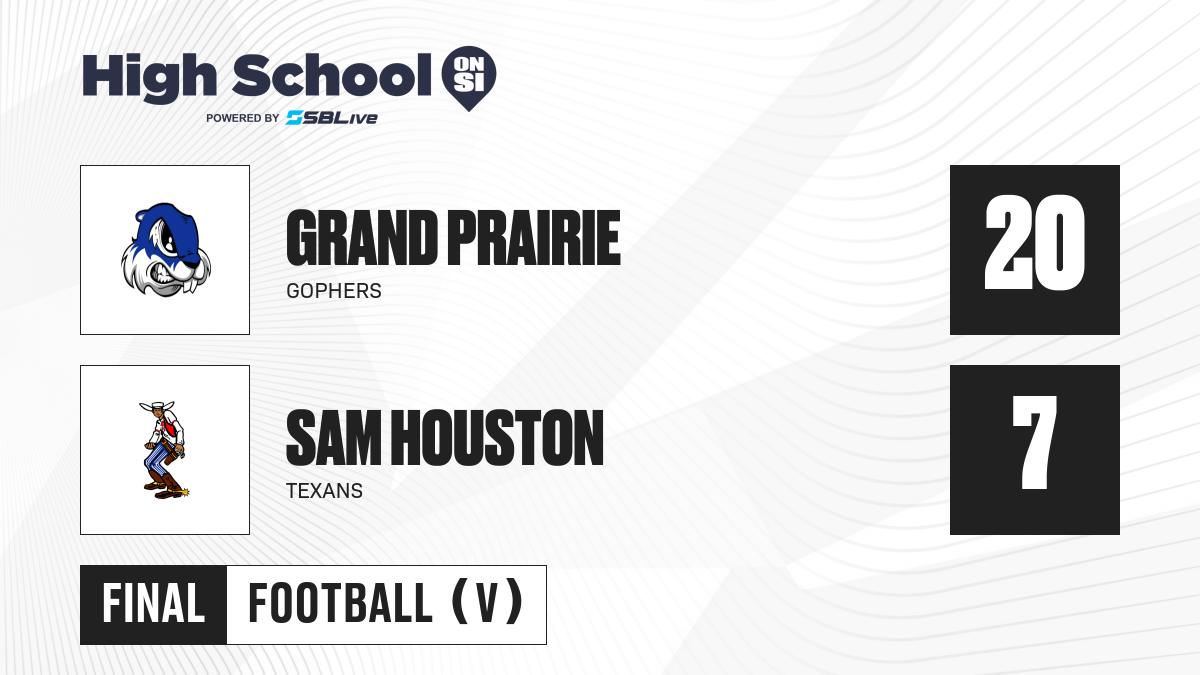 High School ON SI
POWERED BY SBLive

GRAND PRAIRIE
GOPHERS
20

SAM HOUSTON
TEXANS
7

FINAL FOOTBALL (V)